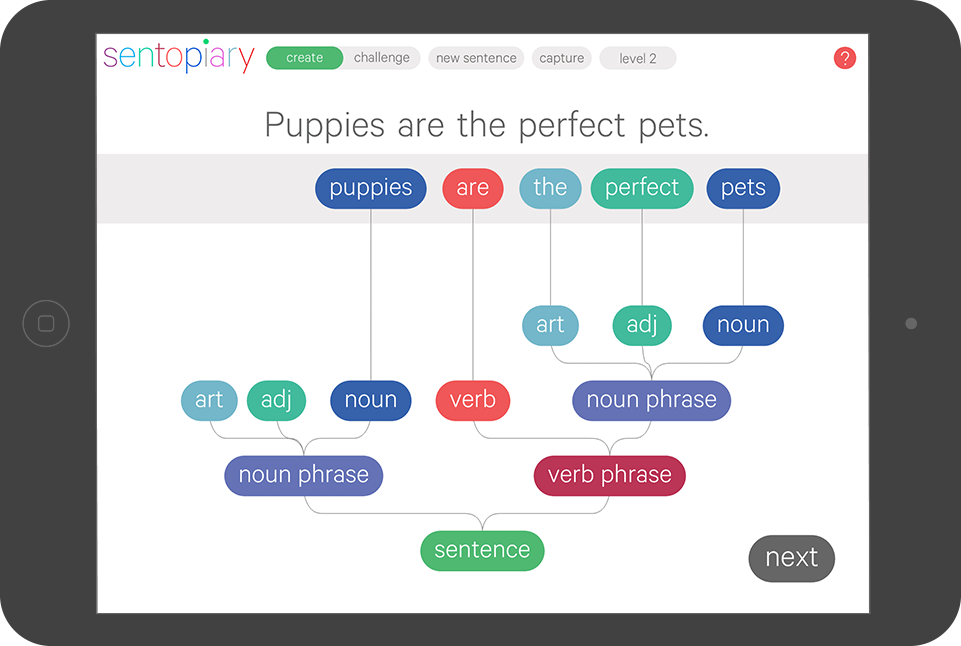 sentopiary create challenge new sentence capture level 2 ?

Puppies are the perfect pets.

puppies are the perfect pets

art adj noun

art adj noun verb noun phrase

noun phrase verb phrase

sentence

next